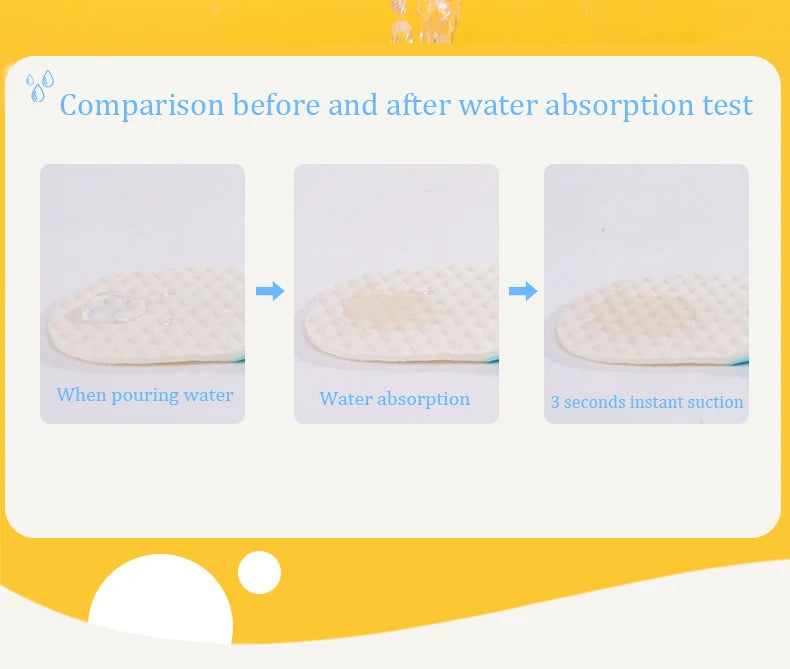 Comparison before and after water absorption test

When pouring water

Water absorption

3 seconds instant suction